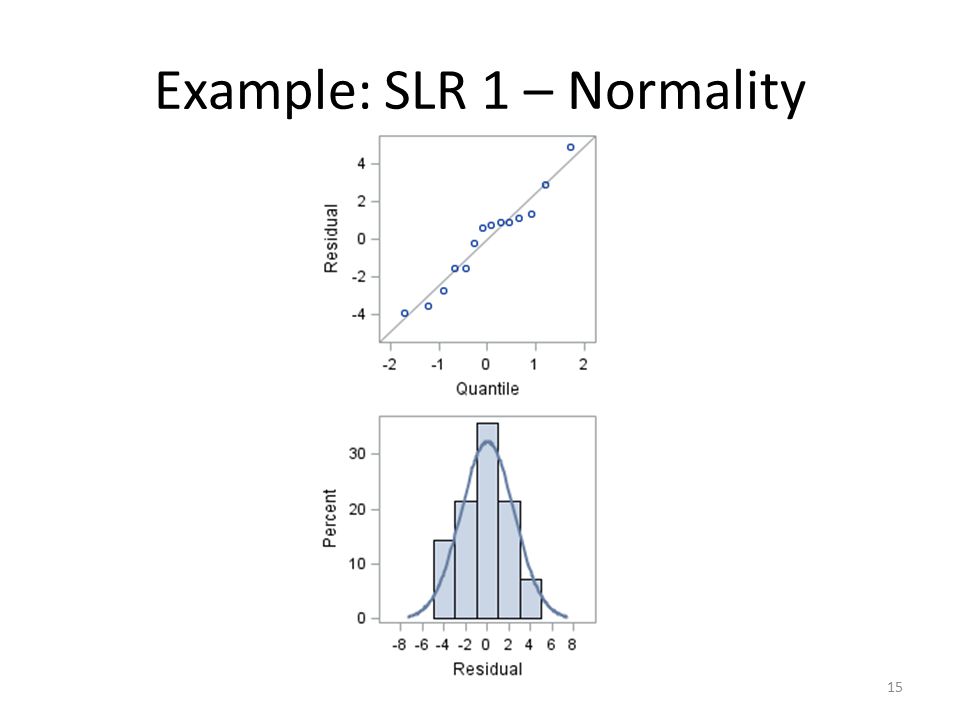 Example: SLR 1 – Normality

Residual
4
2
0
-2
-4
-2 -1 0 1 2
Quantile

Percent
30
20
10
0
-8 -6 -4 -2 0 2 4 6 8
Residual

15